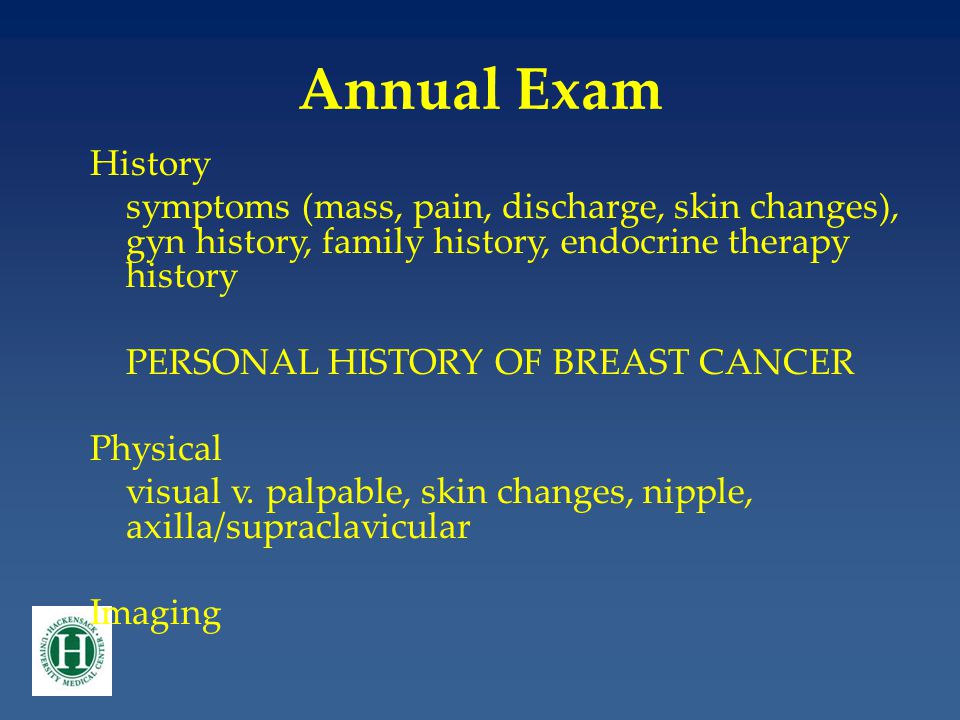 Annual Exam

History

symptoms (mass, pain, discharge, skin changes), gyn history, family history, endocrine therapy history

PERSONAL HISTORY OF BREAST CANCER

Physical

visual v. palpable, skin changes, nipple, axilla/supraclavicular

Imaging

HACKENSACK UNIVERSITY MEDICAL CENTER
H